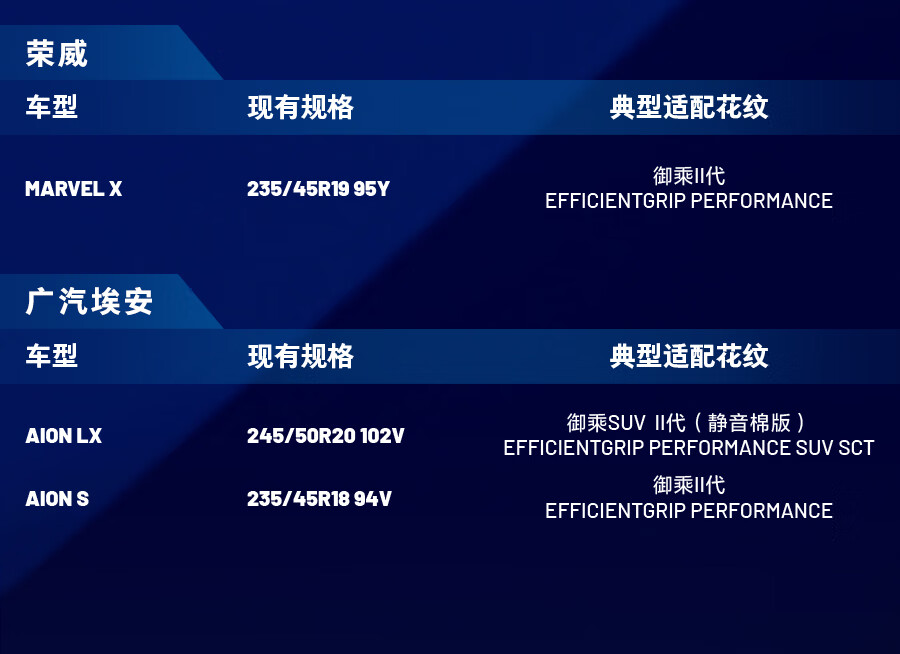 荣威

| 车型 | 现有规格 | 典型适配花纹 |
|---|---|---|
| MARVEL X | 235/45R19 95Y | 御乘II代 EFFICIENTGRIP PERFORMANCE |

广汽埃安

| 车型 | 现有规格 | 典型适配花纹 |
|---|---|---|
| AION LX | 245/50R20 102V | 御乘SUV II代（静音棉版） EFFICIENTGRIP PERFORMANCE SUV SCT |
| AION S | 235/45R18 94V | 御乘II代 EFFICIENTGRIP PERFORMANCE |